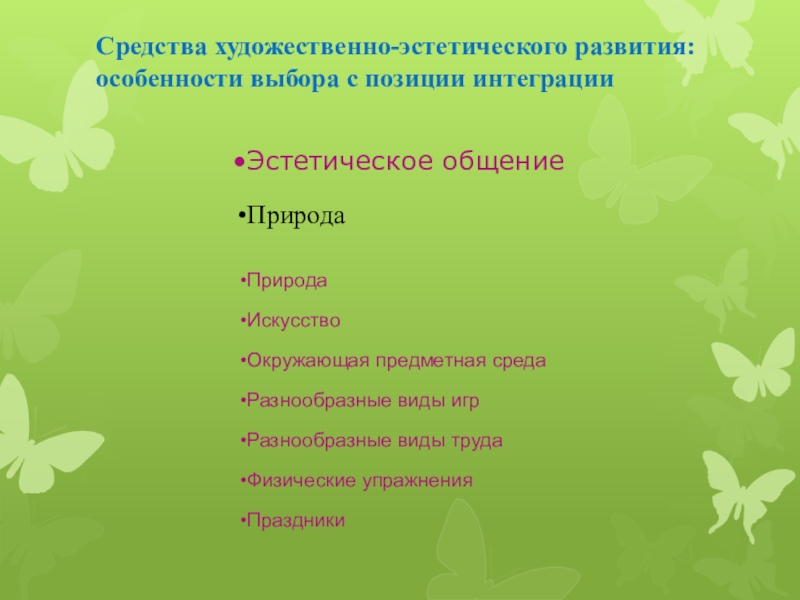 Средства художественно-эстетического развития: особенности выбора с позиции интеграции

•Эстетическое общение

•Природа

•Природа

•Искусство

•Окружающая предметная среда

•Разнообразные виды игр

•Разнообразные виды труда

•Физические упражнения

•Праздники